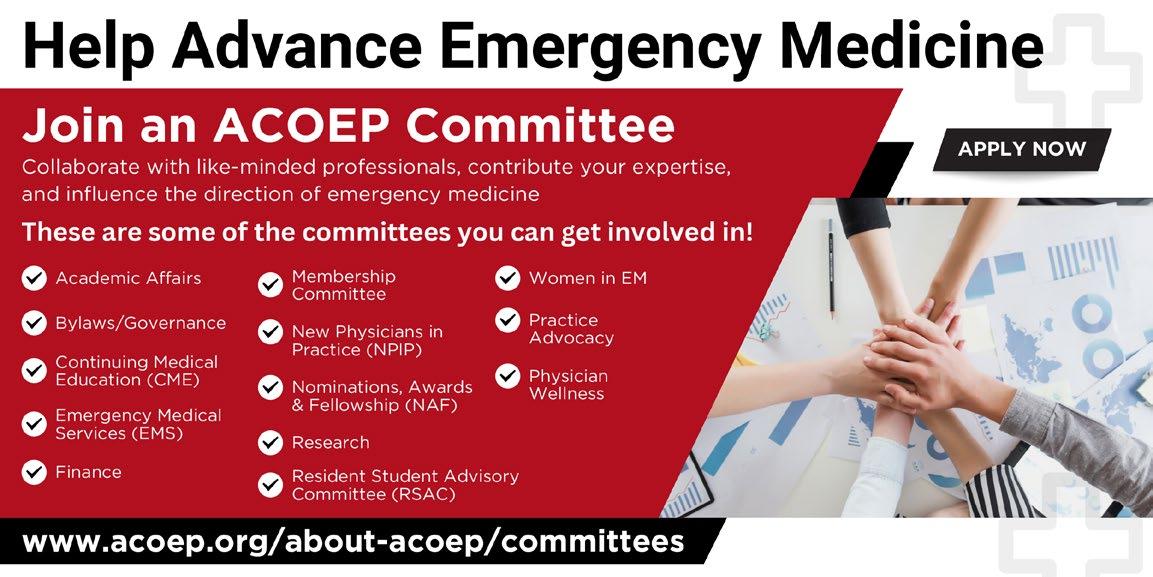 Help Advance Emergency Medicine

Join an ACOEP Committee

Collaborate with like-minded professionals, contribute your expertise, and influence the direction of emergency medicine

APPLY NOW

These are some of the committees you can get involved in!

Academic Affairs

Bylaws/Governance

Continuing Medical Education (CME)

Emergency Medical Services (EMS)

Finance

Membership Committee

New Physicians in Practice (NPIP)

Nominations, Awards & Fellowship (NAF)

Research

Resident Student Advisory Committee (RSAC)

Women in EM

Practice Advocacy

Physician Wellness

www.acoep.org/about-acoep/committees